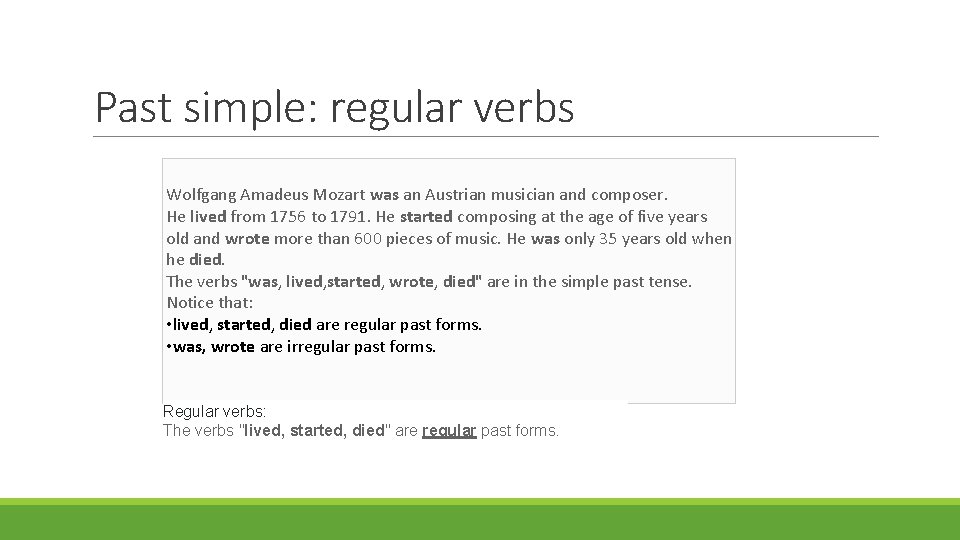 Past simple: regular verbs

Wolfgang Amadeus Mozart was an Austrian musician and composer. He lived from 1756 to 1791. He started composing at the age of five years old and wrote more than 600 pieces of music. He was only 35 years old when he died.
The verbs "was, lived,started, wrote, died" are in the simple past tense.
Notice that:
• lived, started, died are regular past forms.
• was, wrote are irregular past forms.

Regular verbs:
The verbs "lived, started, died" are regular past forms.